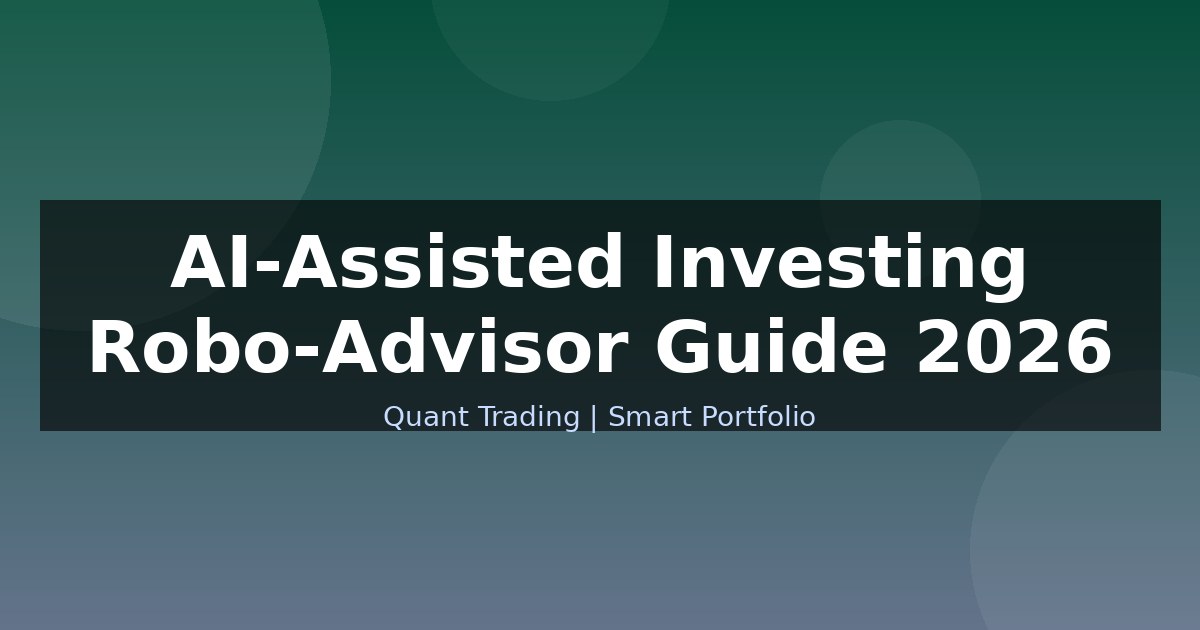 AI-Assisted Investing
Robo-Advisor Guide 2026

Quant Trading | Smart Portfolio